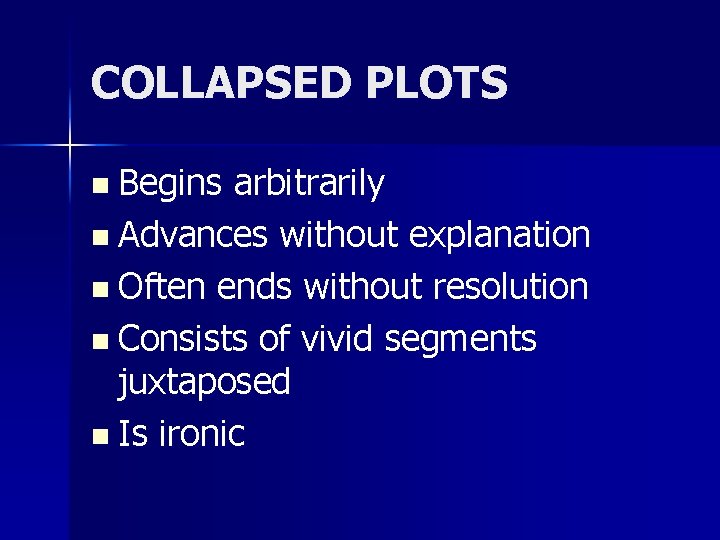 COLLAPSED PLOTS

- Begins arbitrarily
- Advances without explanation
- Often ends without resolution
- Consists of vivid segments juxtaposed
- Is ironic